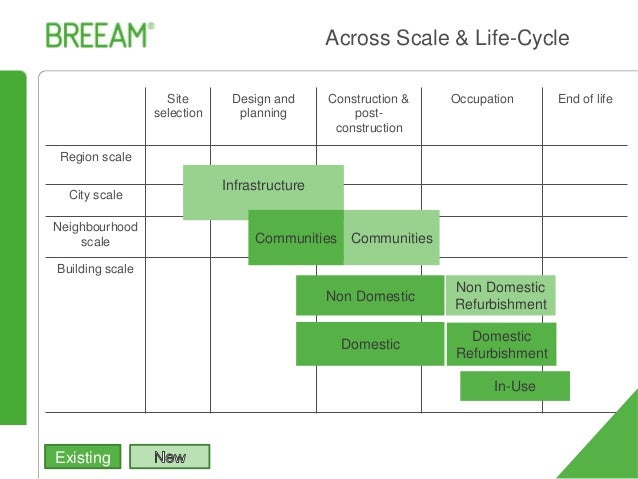 BREEAM®

Across Scale & Life-Cycle

| | Site selection | Design and planning | Construction & post-construction | Occupation | End of life |
|---|---|---|---|---|---|
| Region scale | | | | | |
| City scale | | | | | |
| Neighbourhood scale | | | | | |
| Building scale | | | | | |

Infrastructure

Communities

Communities

Non Domestic

Non Domestic Refurbishment

Domestic

Domestic Refurbishment

In-Use

Existing

New